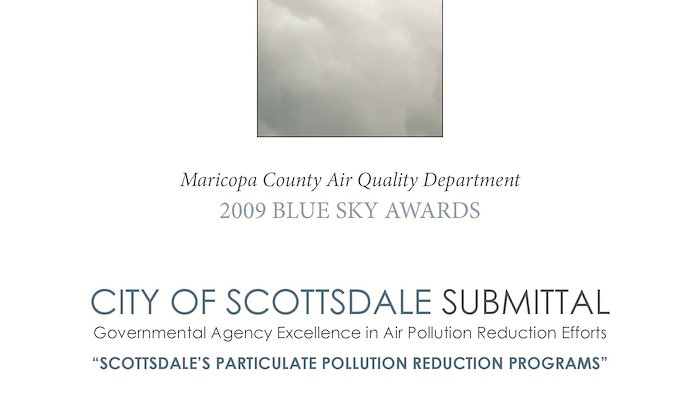 Maricopa County Air Quality Department
2009 BLUE SKY AWARDS

CITY OF SCOTTSDALE SUBMITTAL
Governmental Agency Excellence in Air Pollution Reduction Efforts
"SCOTTSDALE'S PARTICULATE POLLUTION REDUCTION PROGRAMS"